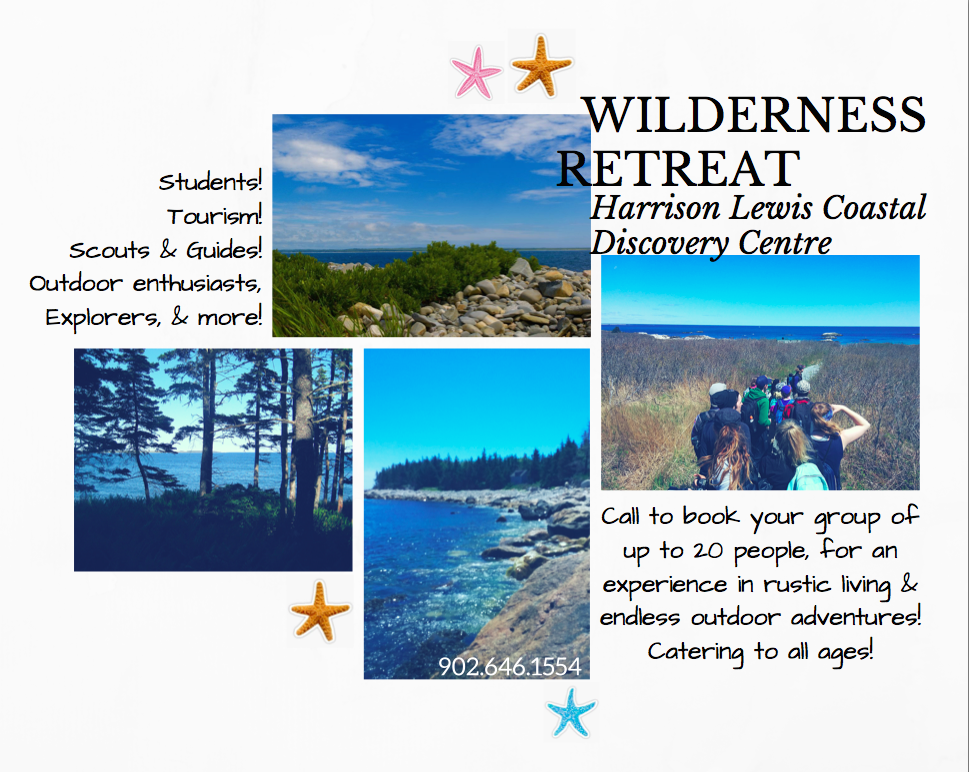 WILDERNESS RETREAT
Harrison Lewis Coastal Discovery Centre

Students!
Tourism!
Scouts & Guides!
Outdoor enthusiasts,
Explorers, & more!

Call to book your group of up to 20 people, for an experience in rustic living & endless outdoor adventures!
Catering to all ages!

902.646.1554